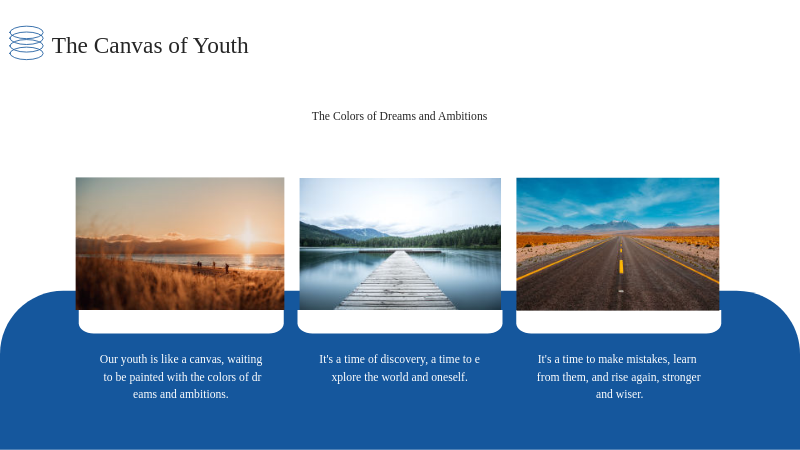 The Canvas of Youth

The Colors of Dreams and Ambitions

Our youth is like a canvas, waiting to be painted with the colors of dr eams and ambitions.

It's a time of discovery, a time to e xplore the world and oneself.

It's a time to make mistakes, learn from them, and rise again, stronger and wiser.